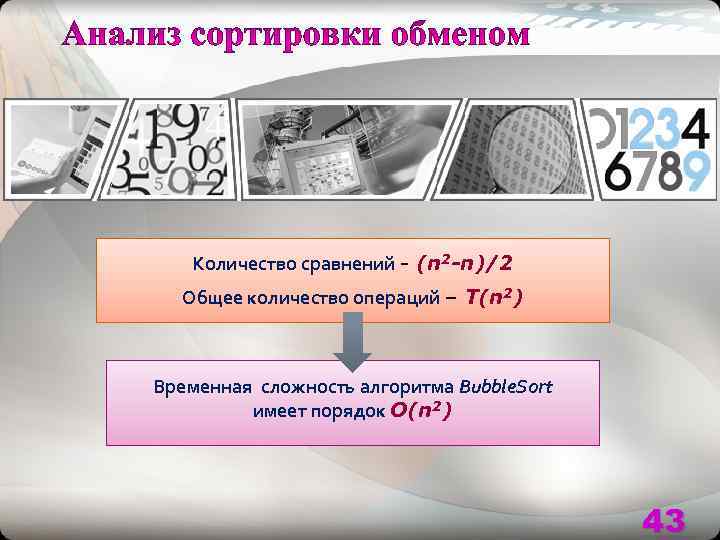 Анализ сортировки обменом

01234
6789

Количество сравнений – $(n^2-n)/2$

Общее количество операций – $T(n^2)$

Временная сложность алгоритма BubbleSort имеет порядок $O(n^2)$

43